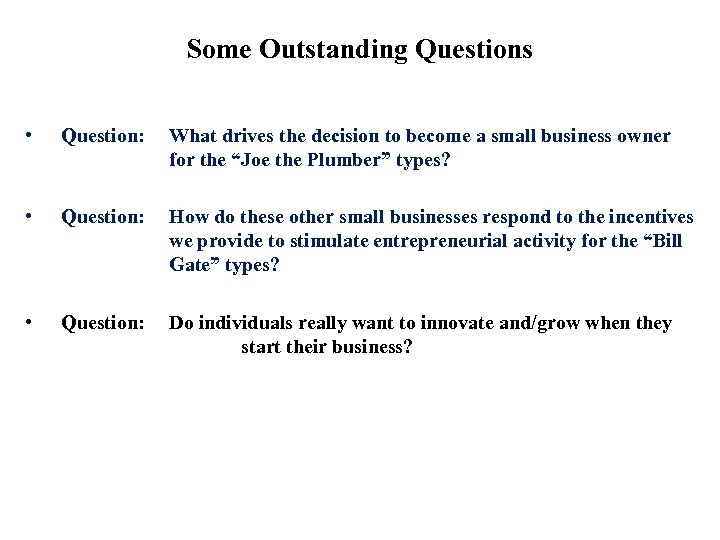 Some Outstanding Questions

• Question: What drives the decision to become a small business owner for the “Joe the Plumber” types?

• Question: How do these other small businesses respond to the incentives we provide to stimulate entrepreneurial activity for the “Bill Gate” types?

• Question: Do individuals really want to innovate and/grow when they start their business?